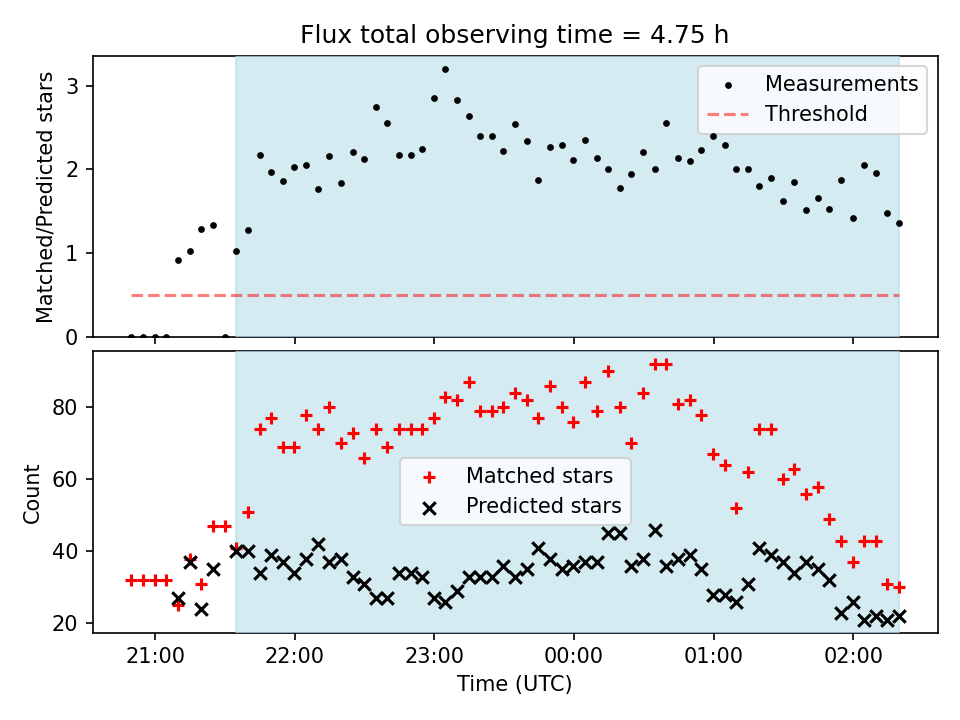 Flux total observing time = 4.75 h

Matched/Predicted stars

3
2
1
0

Measurements
Threshold

Count

80
60
40
20

Matched stars
Predicted stars

21:00
22:00
23:00
00:00
01:00
02:00

Time (UTC)